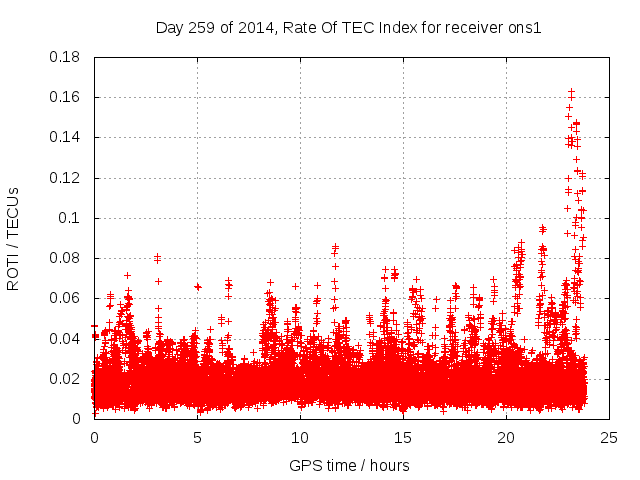 Day 259 of 2014, Rate Of TEC Index for receiver ons1

ROTI / TECUs

0.18
0.16
0.14
0.12
0.1
0.08
0.06
0.04
0.02
0

0
5
10
15
20
25

GPS time / hours